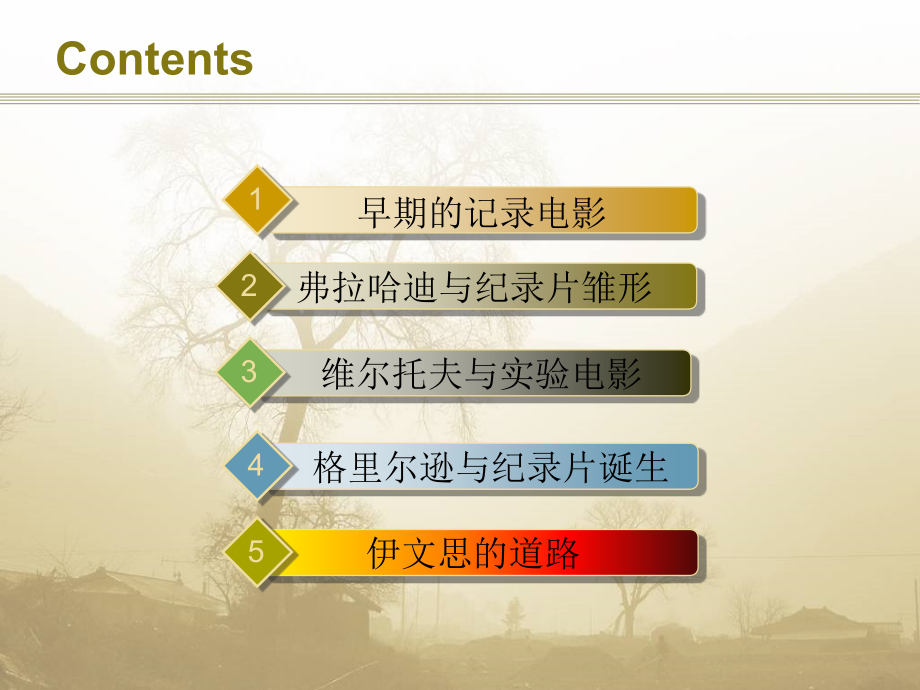 Contents

1 早期的记录电影

2 弗拉哈迪与纪录片雏形

3 维尔托夫与实验电影

4 格里尔逊与纪录片诞生

5 伊文思的道路